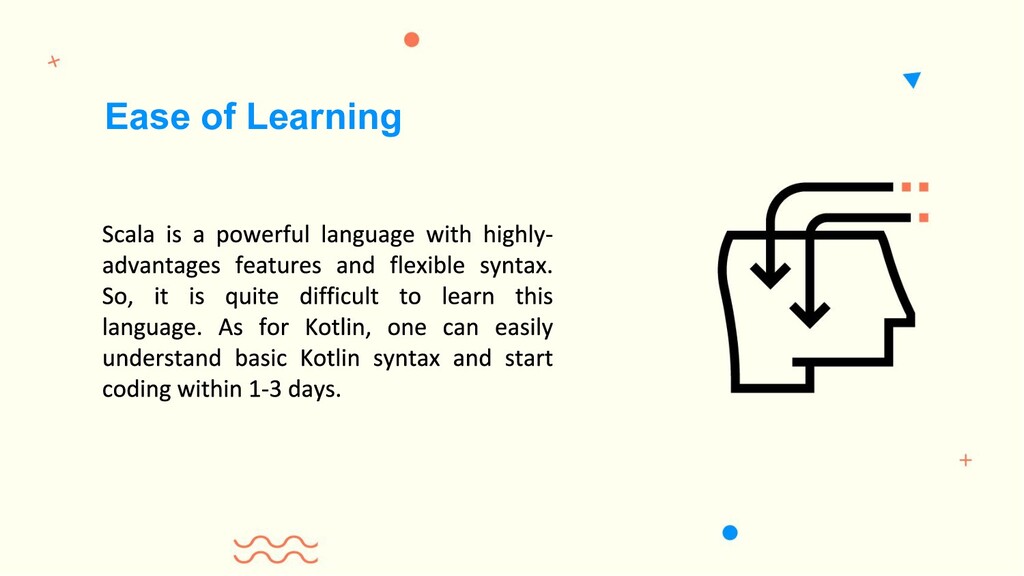 Ease of Learning

Scala is a powerful language with highly-advantages features and flexible syntax. So, it is quite difficult to learn this language. As for Kotlin, one can easily understand basic Kotlin syntax and start coding within 1-3 days.